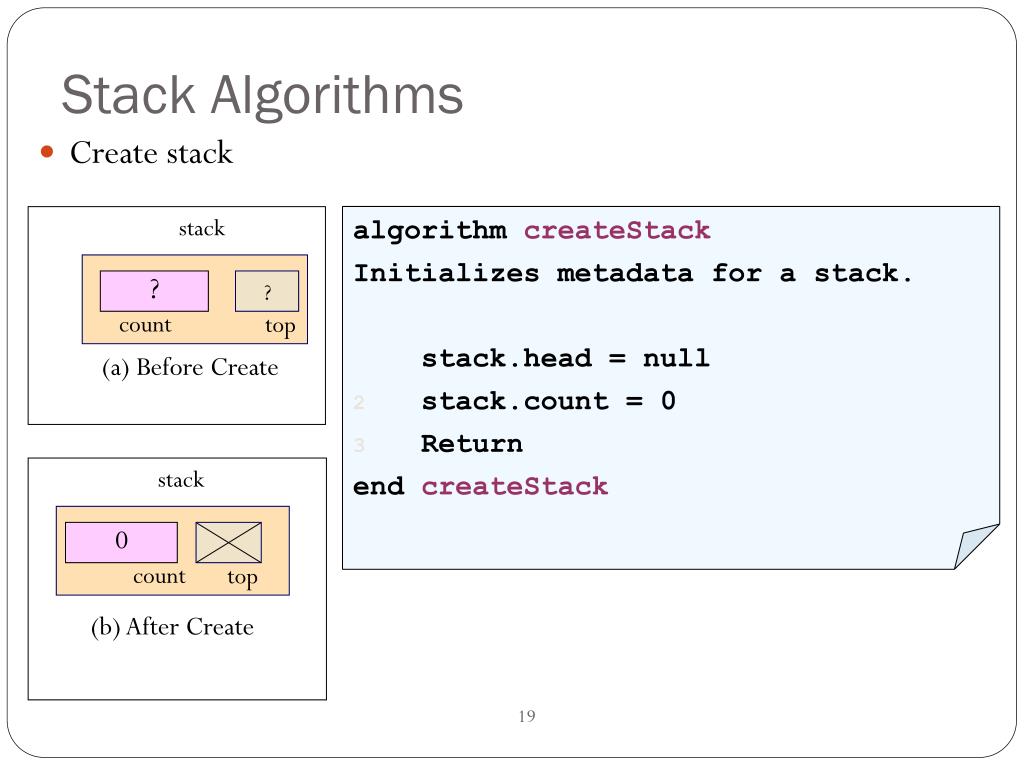 Stack Algorithms

Create stack

stack

?

?

count

top

(a) Before Create

stack

0

count

top

(b) After Create

algorithm createStack
Initializes metadata for a stack.

stack.head = null
2 stack.count = 0
3 Return
end createStack

19